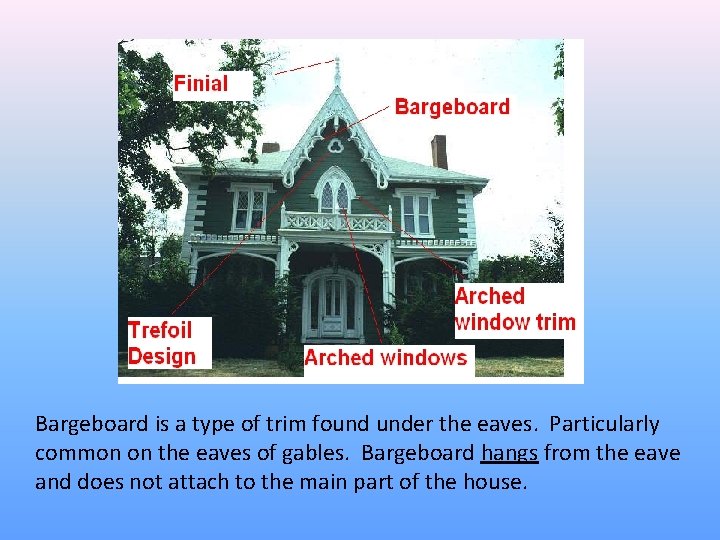 Finial

Bargeboard

Arched window trim

Trefoil Design

Arched windows

Bargeboard is a type of trim found under the eaves. Particularly common on the eaves of gables. Bargeboard hangs from the eave and does not attach to the main part of the house.